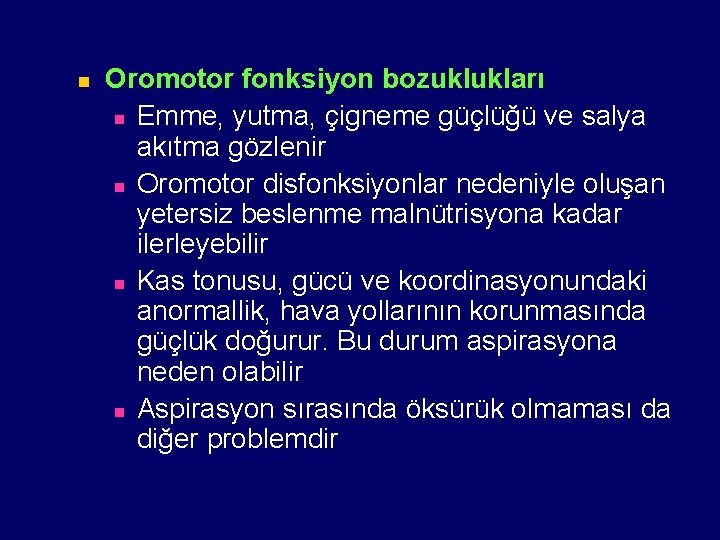 Oromotor fonksiyon bozuklukları

Emme, yutma, çigneme güçlüğü ve salya akıtma gözlenir

Oromotor disfonksiyonlar nedeniyle oluşan yetersiz beslenme malnütrisyona kadar ilerleyebilir

Kas tonusu, gücü ve koordinasyonundaki anormallik, hava yollarının korunmasında güçlük doğurur. Bu durum aspirasyona neden olabilir

Aspirasyon sırasında öksürük olmaması da diğer problemdir